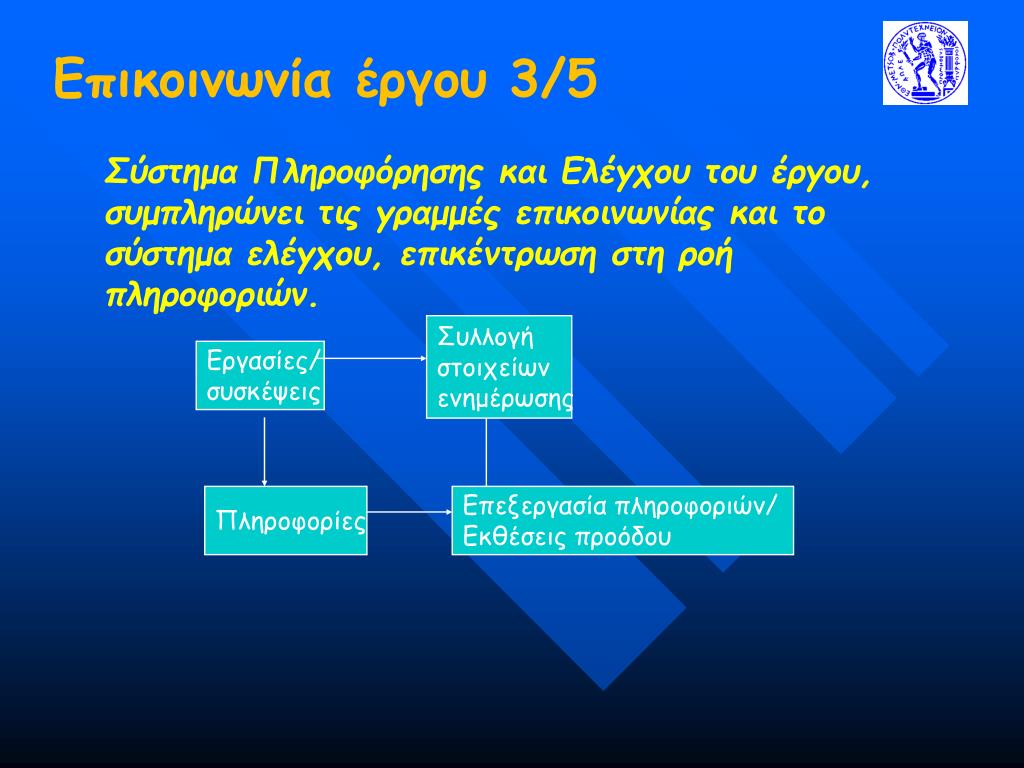 Επικοινωνία έργου 3/5

Σύστημα Πληροφόρησης και Ελέγχου του έργου, συμπληρώνει τις γραμμές επικοινωνίας και το σύστημα ελέγχου, επικέντρωση στη ροή πληροφοριών.

Εργασίες/ συσκέψεις

Συλλογή στοιχείων ενημέρωσης

Πληροφορίες

Επεξεργασία πληροφοριών/ Εκθέσεις προόδου